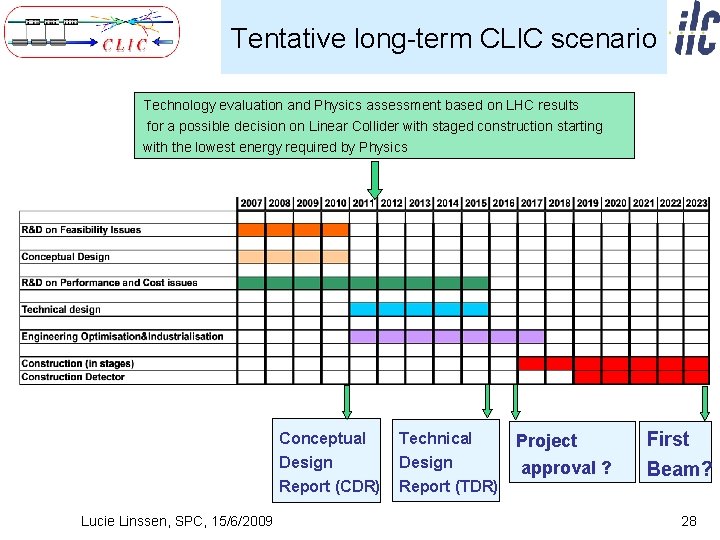 CLIC

Tentative long-term CLIC scenario

ilc

Technology evaluation and Physics assessment based on LHC results for a possible decision on Linear Collider with staged construction starting with the lowest energy required by Physics

| | 2007 | 2008 | 2009 | 2010 | 2011 | 2012 | 2013 | 2014 | 2015 | 2016 | 2017 | 2018 | 2019 | 2020 | 2021 | 2022 | 2023 |
|---|---|---|---|---|---|---|---|---|---|---|---|---|---|---|---|---|---|
| R&D on Feasibility Issues | | | | | | | | | | | | | | | | | |
| Conceptual Design | | | | | | | | | | | | | | | | | |
| R&D on Performance and Cost issues | | | | | | | | | | | | | | | | | |
| Technical design | | | | | | | | | | | | | | | | | |
| Engineering Optimisation&Industrialisation | | | | | | | | | | | | | | | | | |
| Construction (in stages) | | | | | | | | | | | | | | | | | |
| Construction Detector | | | | | | | | | | | | | | | | | |

Conceptual Design Report (CDR)

Technical Design Report (TDR)

Project approval ?

First Beam?

Lucie Linssen, SPC, 15/6/2009

28